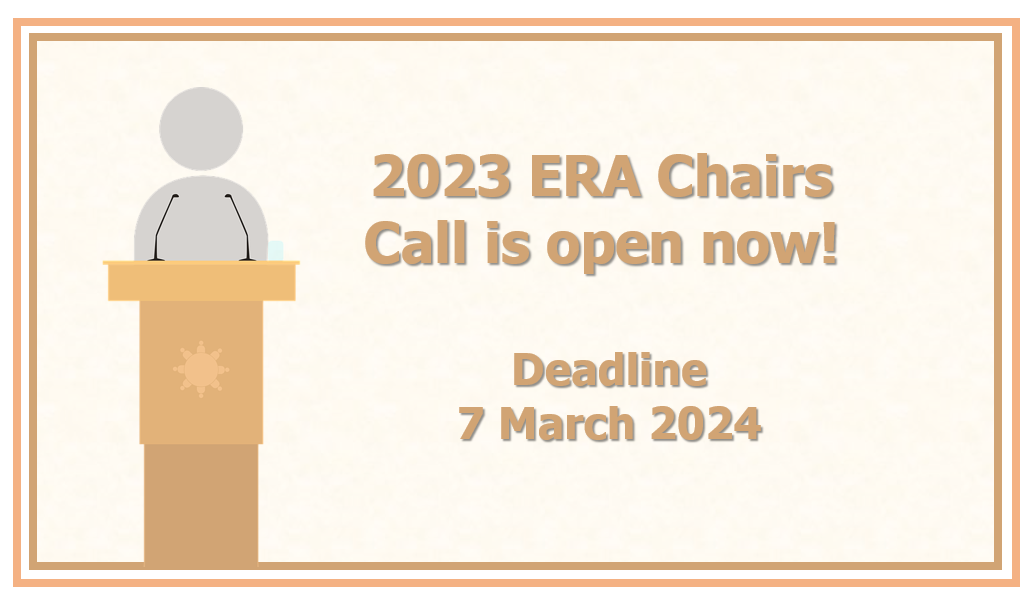 2023 ERA Chairs
Call is open now!

Deadline
7 March 2024